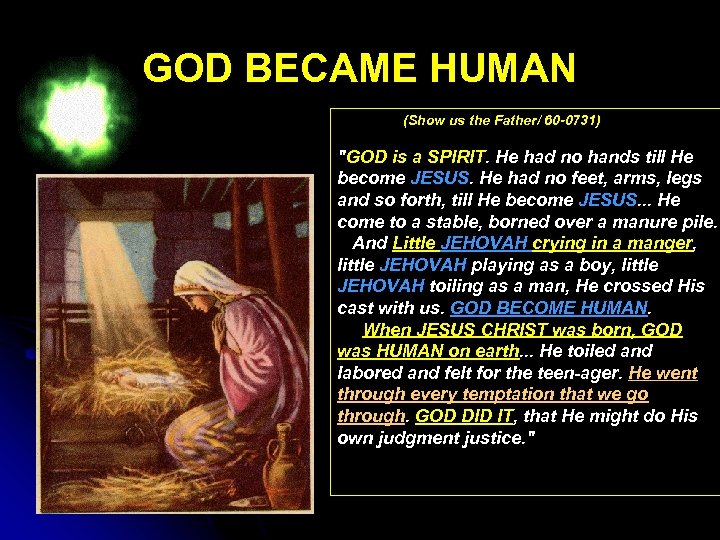 GOD BECAME HUMAN

(Show us the Father/ 60-0731)

"GOD is a SPIRIT. He had no hands till He become JESUS. He had no feet, arms, legs and so forth, till He become JESUS... He come to a stable, borned over a manure pile. And Little JEHOVAH crying in a manger, little JEHOVAH playing as a boy, little JEHOVAH toiling as a man, He crossed His cast with us. GOD BECOME HUMAN.

When JESUS CHRIST was born, GOD was HUMAN on earth... He toiled and labored and felt for the teen-ager. He went through every temptation that we go through. GOD DID IT, that He might do His own judgment justice."